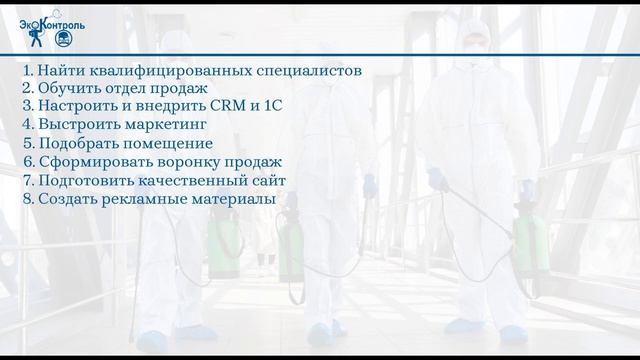 ЭкоКонтроль

1. Найти квалифицированных специалистов
2. Обучить отдел продаж
3. Настроить и внедрить CRM и 1С
4. Выстроить маркетинг
5. Подобрать помещение
6. Сформировать воронку продаж
7. Подготовить качественный сайт
8. Создать рекламные материалы